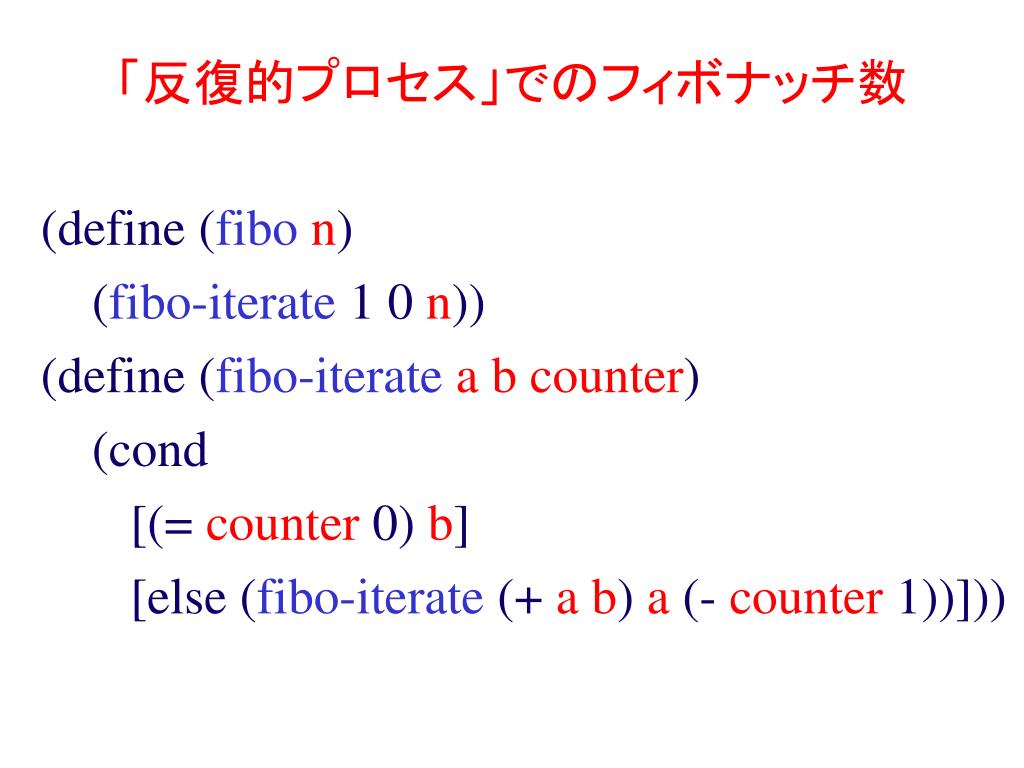 「反復的プロセス」でのフィボナッチ数

(define (fibo n)
  (fibo-iterate 1 0 n))
(define (fibo-iterate a b counter)
  (cond
    [(= counter 0) b]
    [else (fibo-iterate (+ a b) a (- counter 1))]))